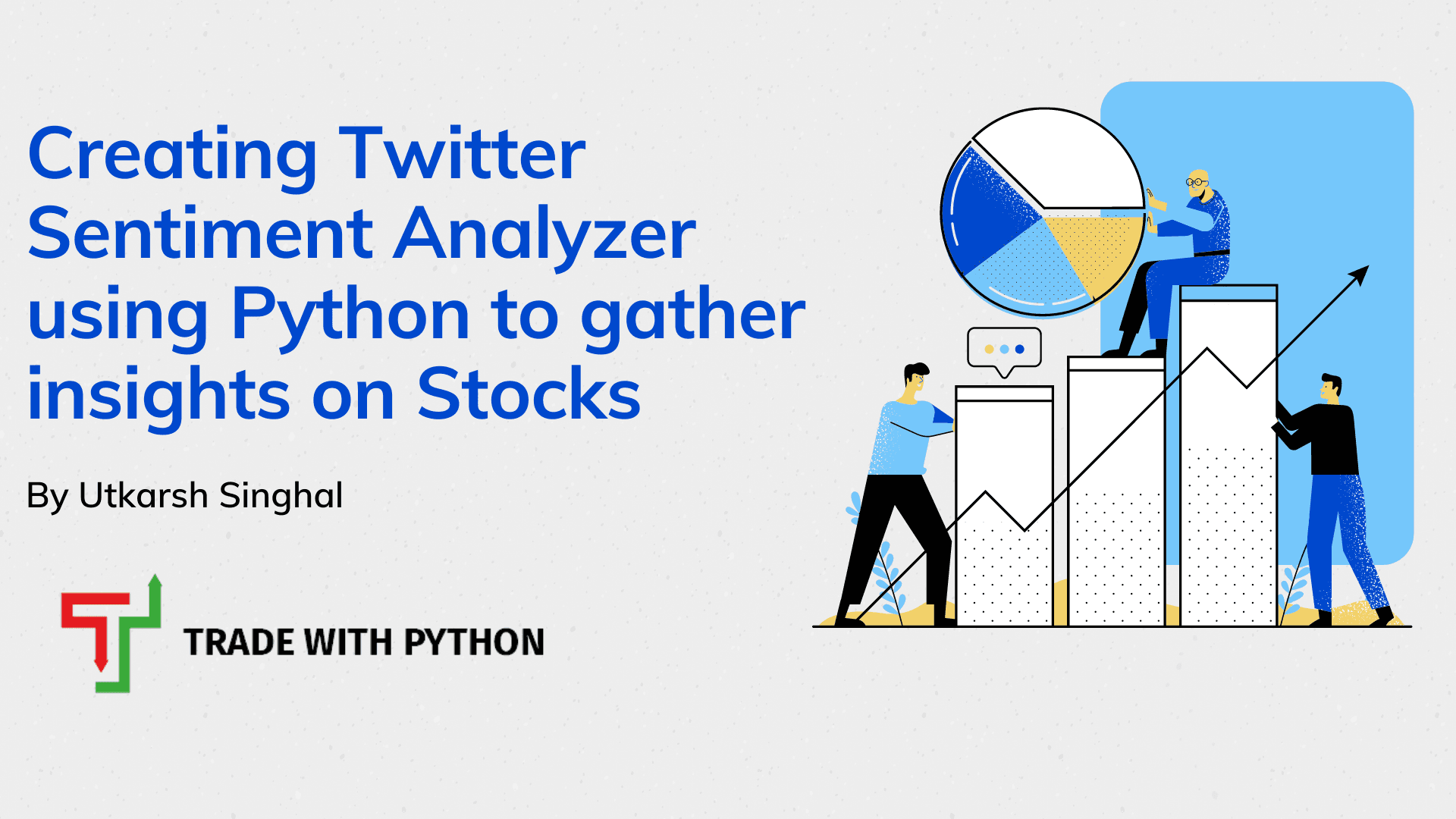 Creating Twitter Sentiment Analyzer using Python to gather insights on Stocks

By Utkarsh Singhal

TRADE WITH PYTHON